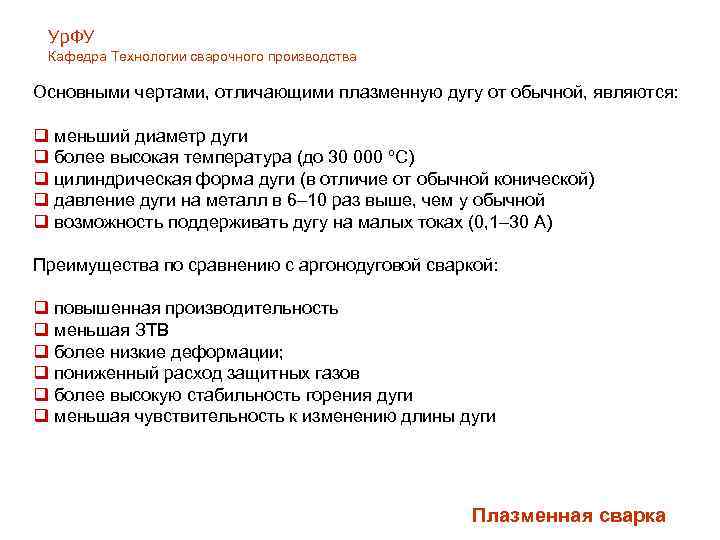 УрФУ
Кафедра Технологии сварочного производства

Основными чертами, отличающими плазменную дугу от обычной, являются:

❑ меньший диаметр дуги
❑ более высокая температура (до 30 000 °С)
❑ цилиндрическая форма дуги (в отличие от обычной конической)
❑ давление дуги на металл в 6–10 раз выше, чем у обычной
❑ возможность поддерживать дугу на малых токах (0,1–30 А)

Преимущества по сравнению с аргонодуговой сваркой:

❑ повышенная производительность
❑ меньшая ЗТВ
❑ более низкие деформации;
❑ пониженный расход защитных газов
❑ более высокую стабильность горения дуги
❑ меньшая чувствительность к изменению длины дуги

Плазменная сварка